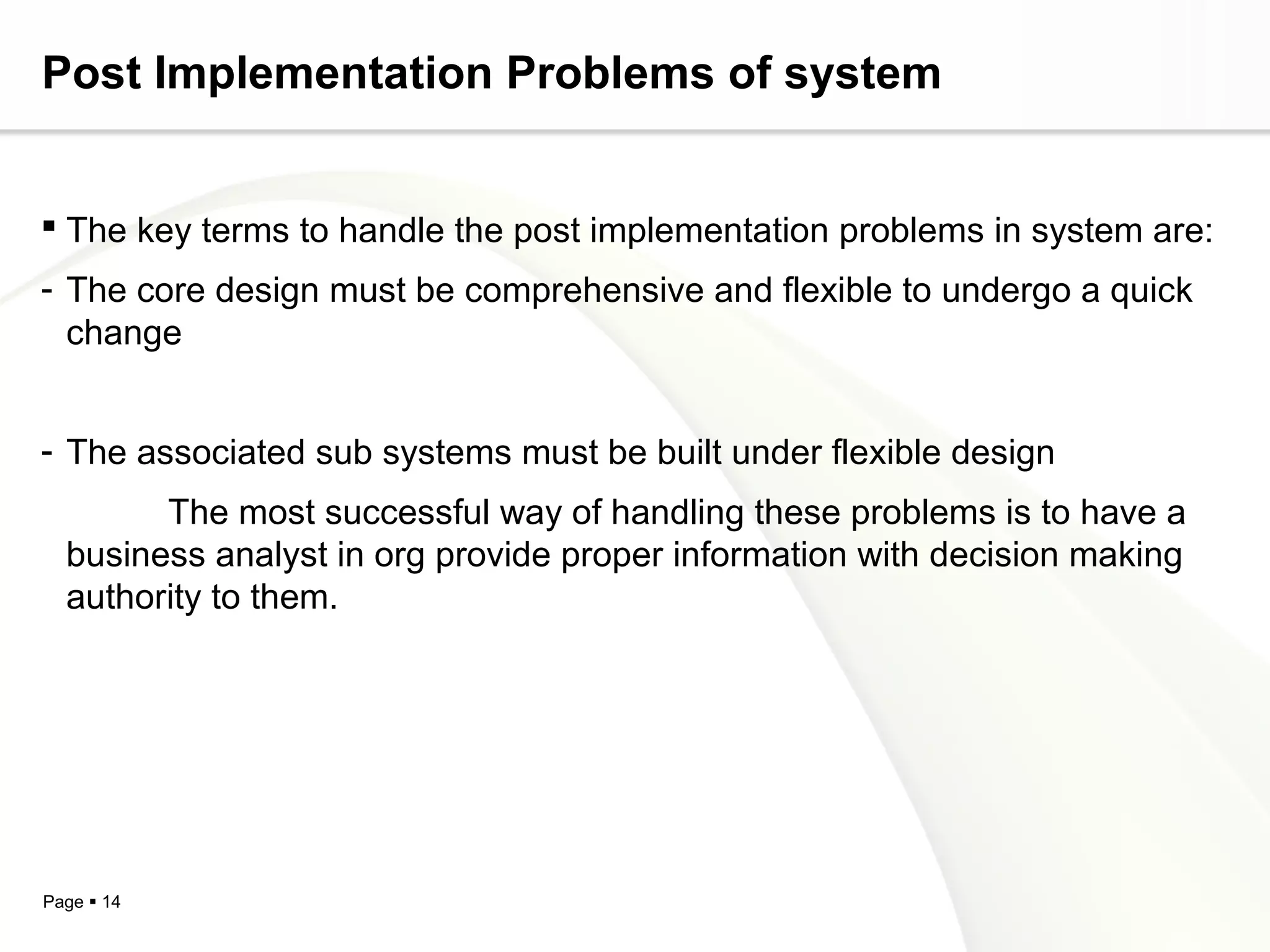 Post Implementation Problems of system

▪ The key terms to handle the post implementation problems in system are:

- The core design must be comprehensive and flexible to undergo a quick change

- The associated sub systems must be built under flexible design

The most successful way of handling these problems is to have a business analyst in org provide proper information with decision making authority to them.

Page ▪ 14